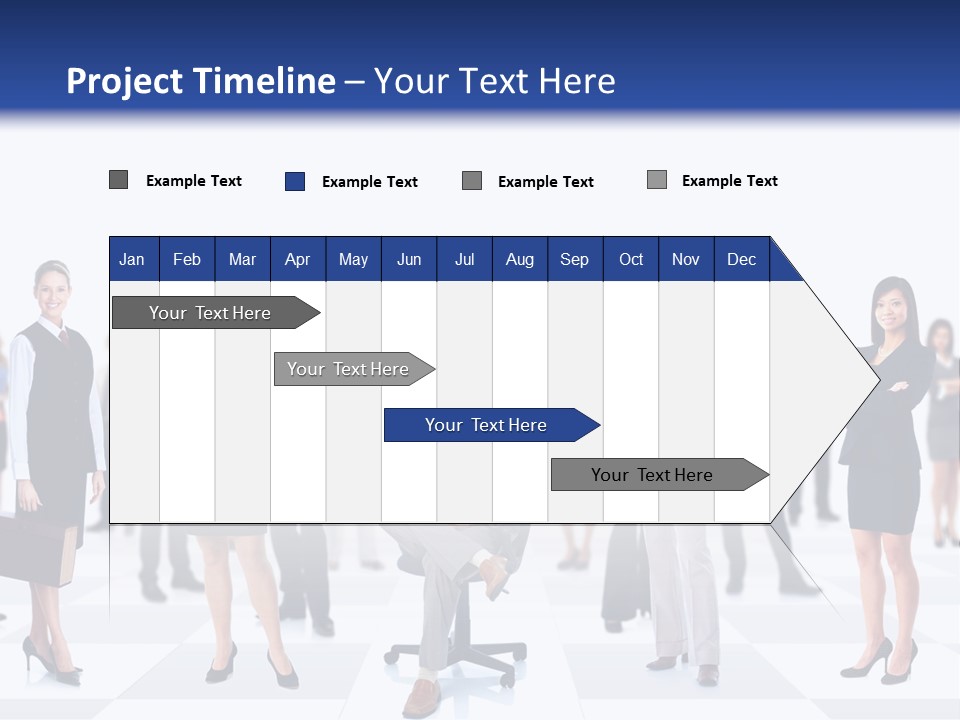 Project Timeline – Your Text Here

Example Text
Example Text
Example Text
Example Text

| Jan | Feb | Mar | Apr | May | Jun | Jul | Aug | Sep | Oct | Nov | Dec |
|---|---|---|---|---|---|---|---|---|---|---|---|

Your Text Here

Your Text Here

Your Text Here

Your Text Here